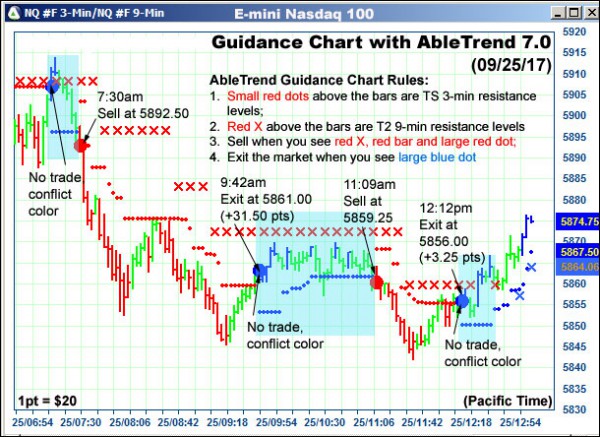 NQ #F 3-Min/NQ #F 9-Min
E-mini Nasdaq 100

Guidance Chart with AbleTrend 7.0
(09/25/17)

AbleTrend Guidance Chart Rules:
1. Small red dots above the bars are TS 3-min resistance levels;
2. Red X above the bars are T2 9-min resistance levels
3. Sell when you see red X, red bar and large red dot;
4. Exit the market when you see large blue dot

7:30am
Sell at 5892.50

No trade, conflict color

9:42am
Exit at 5861.00
(+31.50 pts)

11:09am
Sell at
5859.25

12:12pm
Exit at
5856.00
(+3.25 pts)

No trade, conflict color

No trade, conflict color

1pt = $20
(Pacific Time)

5920
5915
5910
5905
5900
5895
5890
5885
5880
5874.75
5870
5867.50
5864.06
5860
5855
5850
5845
5840
5835
5830

25/06:54 25/07:30 25/08:06 25/08:42 25/09:18 25/09:54 25/10:30 25/11:06 25/11:42 25/12:18 25/12:54